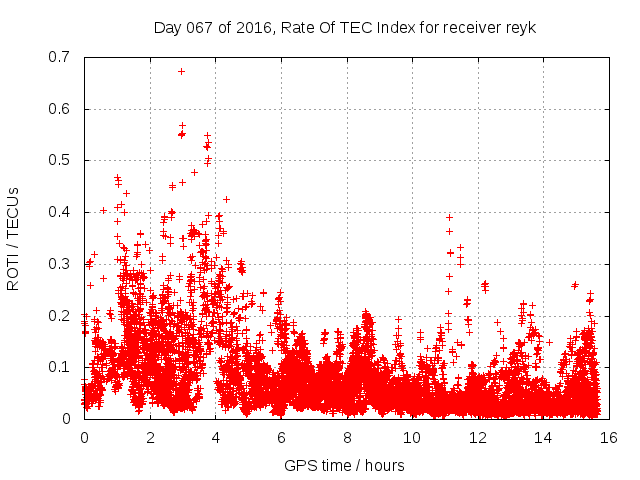 Day 067 of 2016, Rate Of TEC Index for receiver reyk

ROTI / TECUs

0.7
0.6
0.5
0.4
0.3
0.2
0.1
0

0
2
4
6
8
10
12
14
16

GPS time / hours